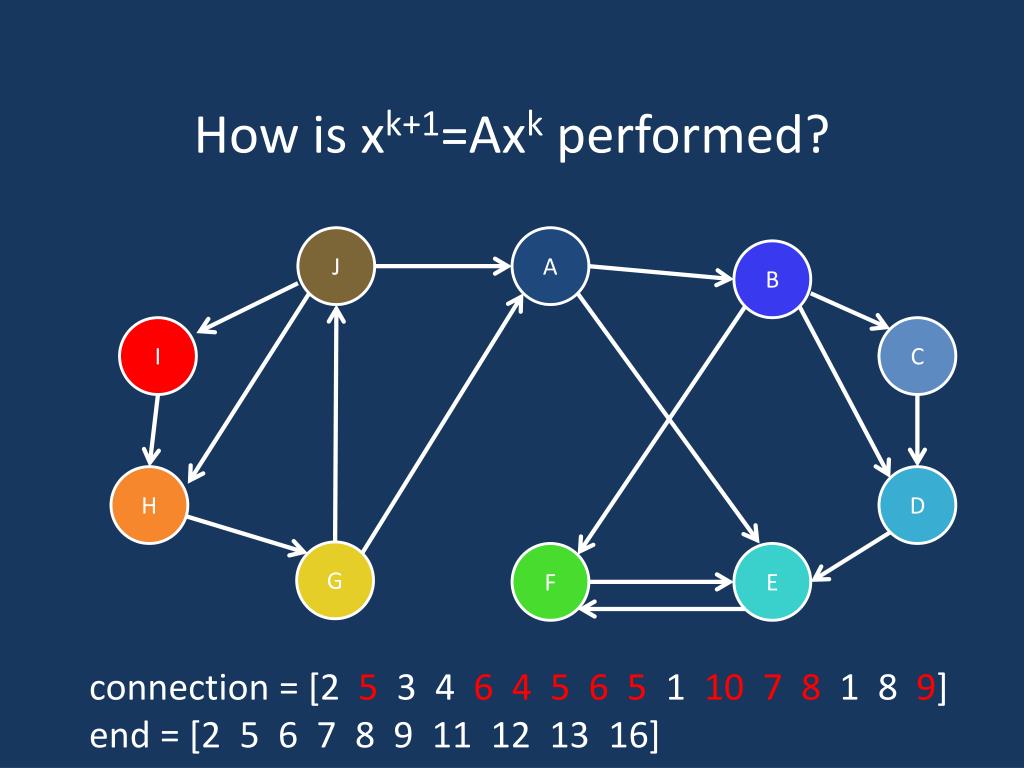 How is $x^{k+1}=Ax^k$ performed?

J

A

B

I

C

H

D

G

F

E

connection = [2 5 3 4 6 4 5 6 5 1 10 7 8 1 8 9]
end = [2 5 6 7 8 9 11 12 13 16]